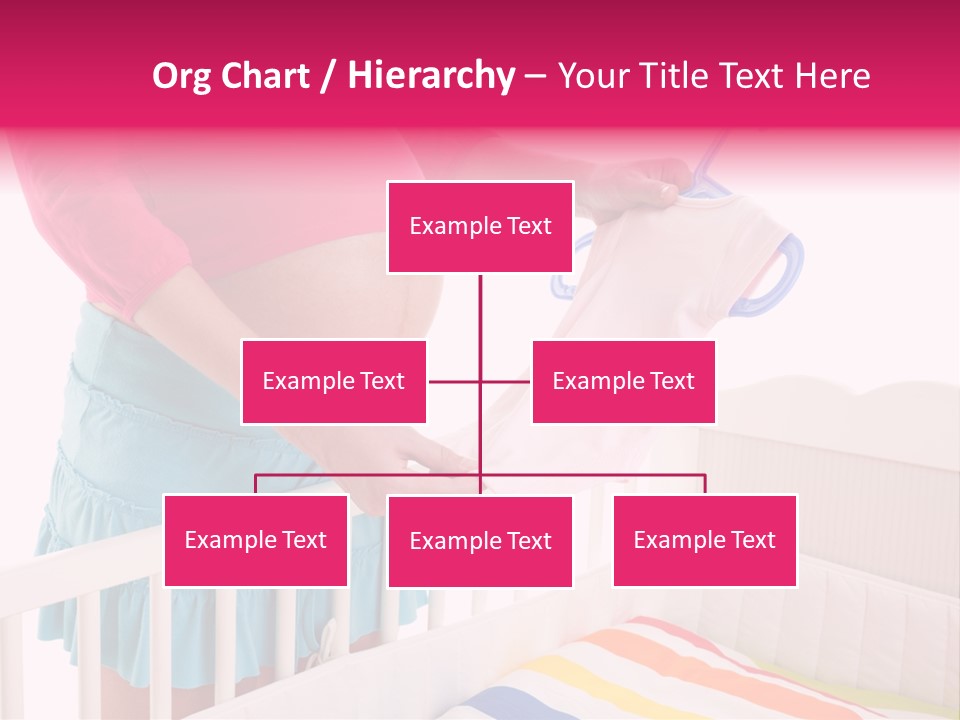 Org Chart / Hierarchy – Your Title Text Here

Example Text

Example Text

Example Text

Example Text

Example Text

Example Text